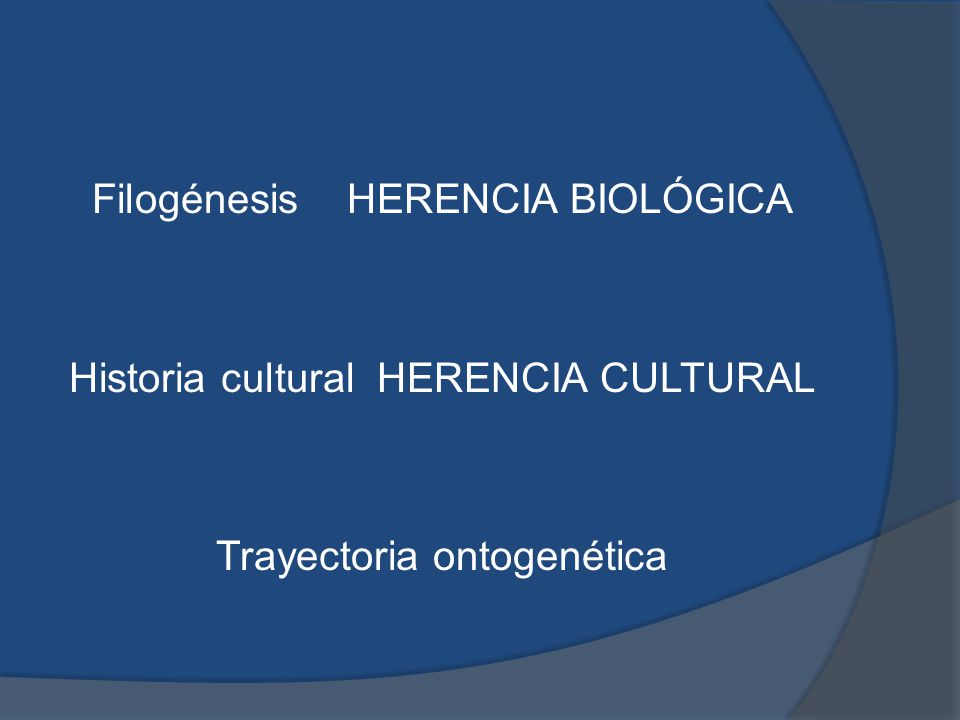 Filogénesis HERENCIA BIOLÓGICA

Historia cultural HERENCIA CULTURAL

Trayectoria ontogenética